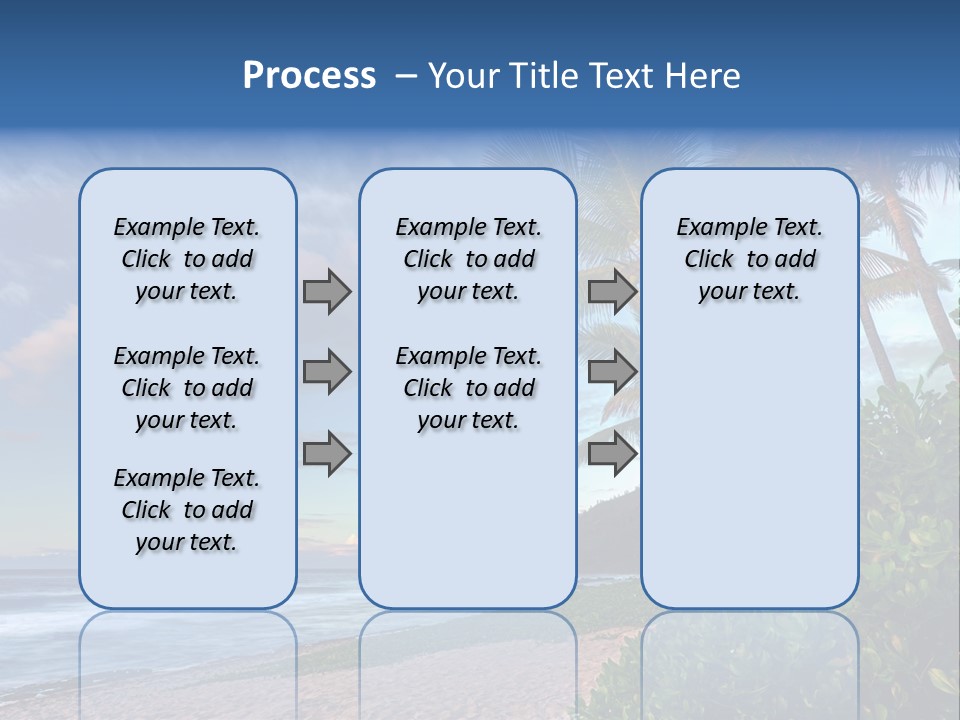 Process – Your Title Text Here

Example Text. Click to add your text.

Example Text. Click to add your text.

Example Text. Click to add your text.

Example Text. Click to add your text.

Example Text. Click to add your text.

Example Text. Click to add your text.